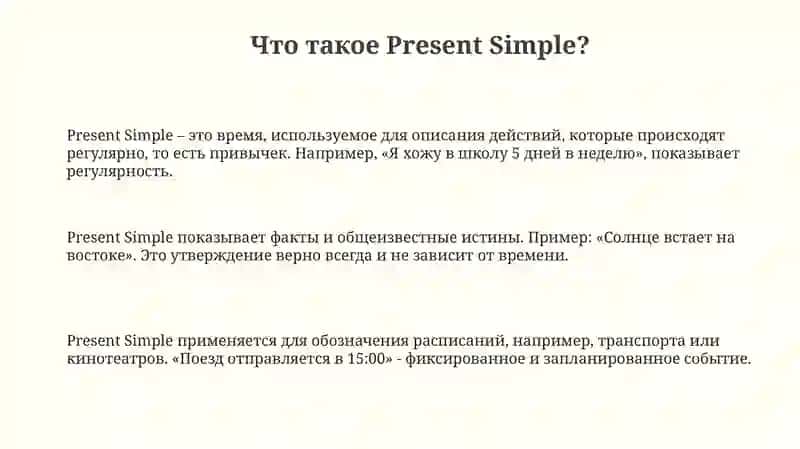 Что такое Present Simple?

Present Simple – это время, используемое для описания действий, которые происходят регулярно, то есть привычек. Например, «Я хожу в школу 5 дней в неделю», показывает регулярность.

Present Simple показывает факты и общеизвестные истины. Пример: «Солнце встает на востоке». Это утверждение верно всегда и не зависит от времени.

Present Simple применяется для обозначения расписаний, например, транспорта или кинотеатров. «Поезд отправляется в 15:00» - фиксированное и запланированное событие.